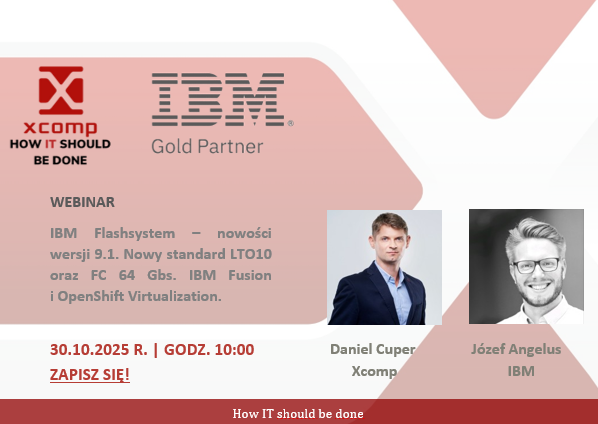 xcomp
HOW IT SHOULD BE DONE

IBM®
Gold Partner

WEBINAR

IBM Flashsystem – nowości wersji 9.1. Nowy standard LTO10 oraz FC 64 Gbs. IBM Fusion i OpenShift Virtualization.

30.10.2025 R. | GODZ. 10:00

ZAPISZ SIĘ!

Daniel Cuper
Xcomp

Józef Angelus
IBM

How IT should be done